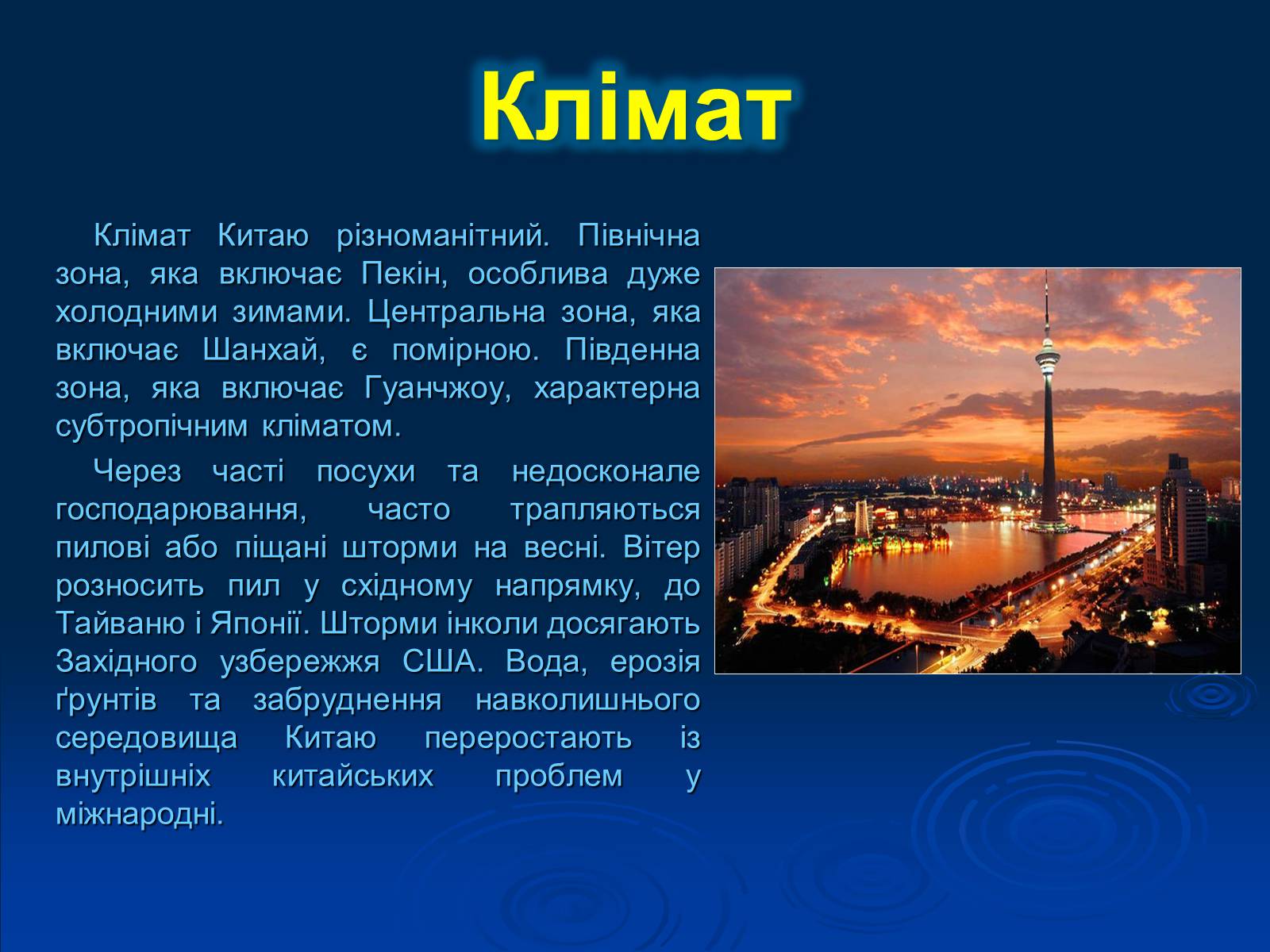 Клімат

Клімат Китаю різноманітний. Північна зона, яка включає Пекін, особлива дуже холодними зимами. Центральна зона, яка включає Шанхай, є помірною. Південна зона, яка включає Гуанчжоу, характерна субтропічним кліматом.

Через часті посухи та недосконале господарювання, часто трапляються пилові або піщані шторми на весні. Вітер розносить пил у східному напрямку, до Тайваню і Японії. Шторми інколи досягають Західного узбережжя США. Вода, ерозія ґрунтів та забруднення навколишнього середовища Китаю переростають із внутрішніх китайських проблем у міжнародні.